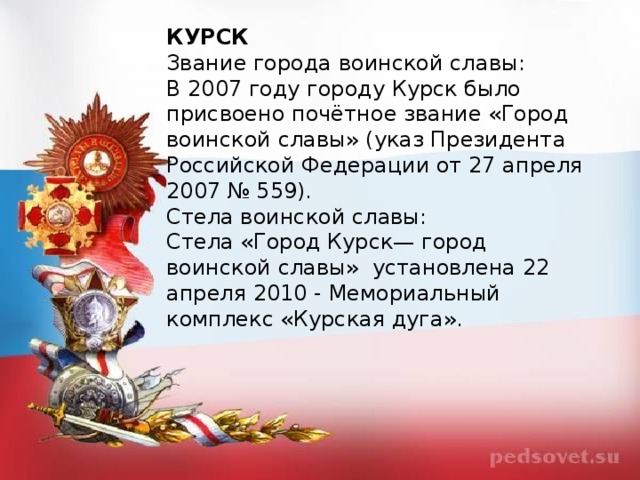 КУРСК
Звание города воинской славы:
В 2007 году городу Курск было присвоено почётное звание «Город воинской славы» (указ Президента Российской Федерации от 27 апреля 2007 № 559).
Стела воинской славы:
Стела «Город Курск— город воинской славы» установлена 22 апреля 2010 - Мемориальный комплекс «Курская дуга».

pedsovet.su